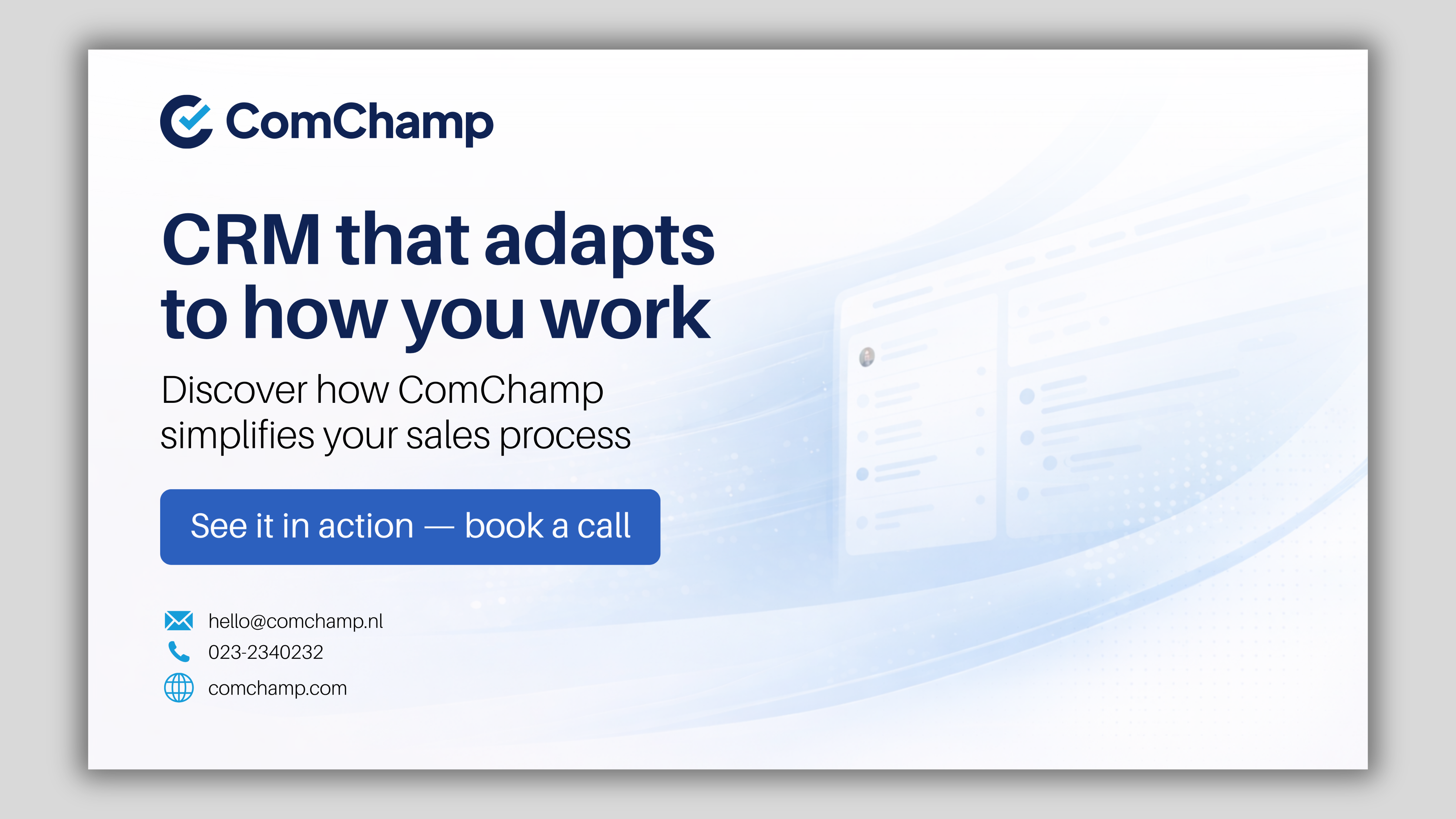 ComChamp

CRM that adapts to how you work

Discover how ComChamp simplifies your sales process

See it in action — book a call

hello@comchamp.nl
023-2340232
comchamp.com